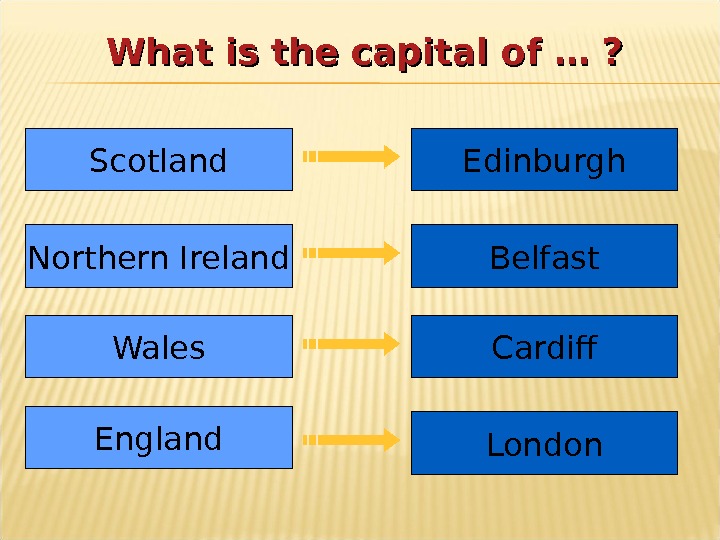 What is the capital of … ?

Scotland

Edinburgh

Northern Ireland

Belfast

Wales

Cardiff

England

London